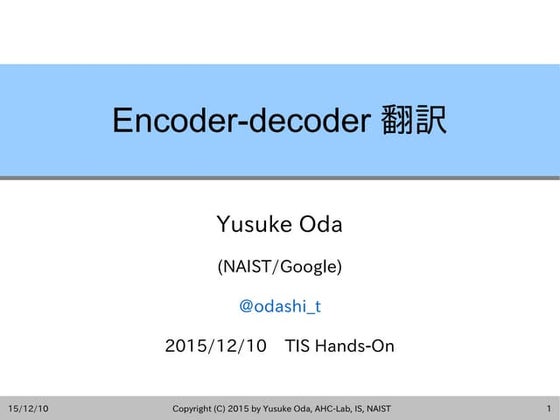 Encoder-decoder 翻訳

Yusuke Oda

(NAIST/Google)

@odashi_t

2015/12/10 TIS Hands-On

15/12/10

Copyright (C) 2015 by Yusuke Oda, AHC-Lab, IS, NAIST

1